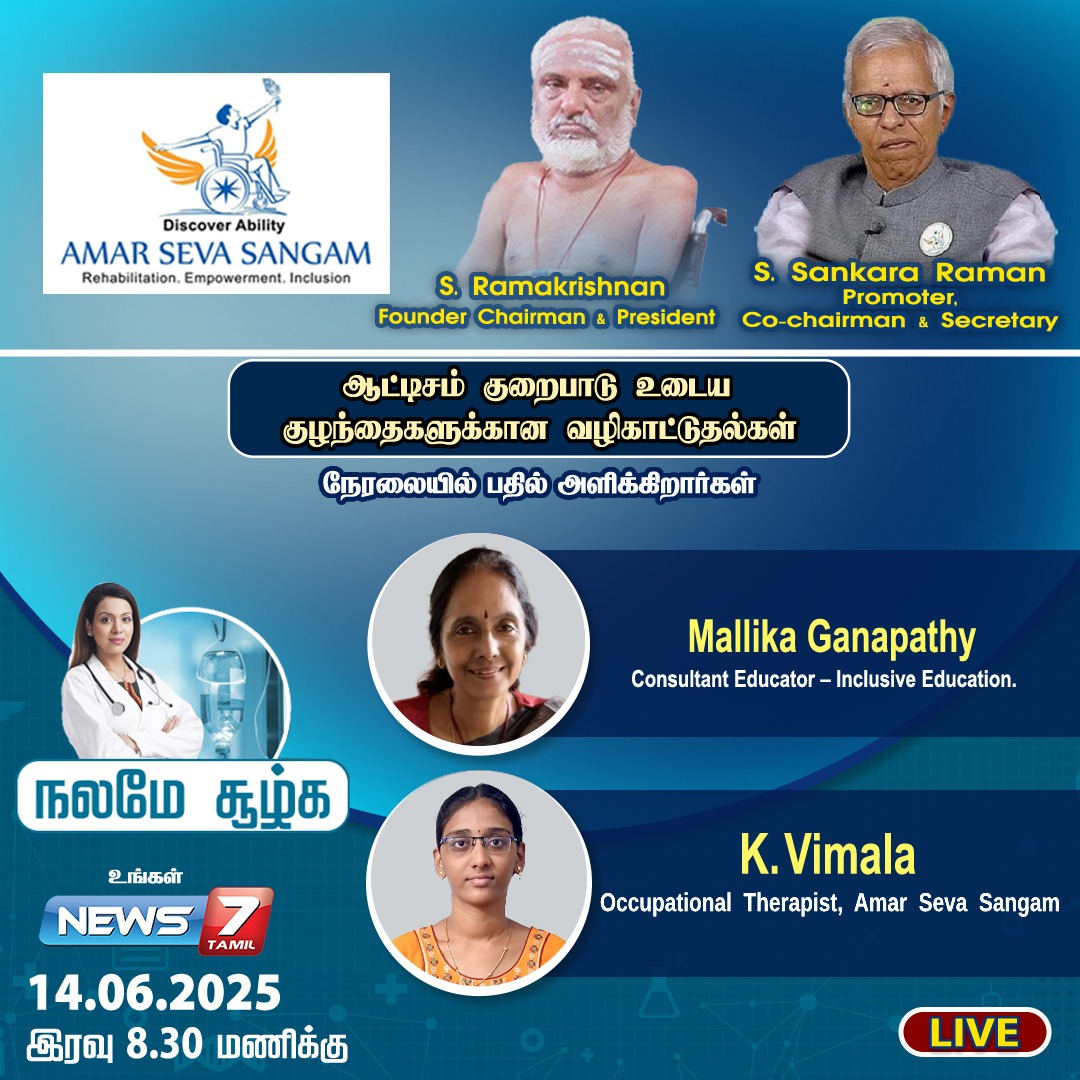 Discover Ability
AMAR SEVA SANGAM
Rehabilitation. Empowerment. Inclusion

S. Ramakrishnan
Founder Chairman & President

S. Sankara Raman
Promoter,
Co-chairman & Secretary

ஆட்டிசம் குறைபாடு உடைய குழந்தைகளுக்கான வழிகாட்டுதல்கள்

நேரலையில் பதில் அளிக்கிறார்கள்

Mallika Ganapathy
Consultant Educator – Inclusive Education.

K. Vimala
Occupational Therapist, Amar Seva Sangam

நலமே சூழ்க

உங்கள்
NEWS 7 TAMIL

14.06.2025
இரவு 8.30 மணிக்கு

LIVE